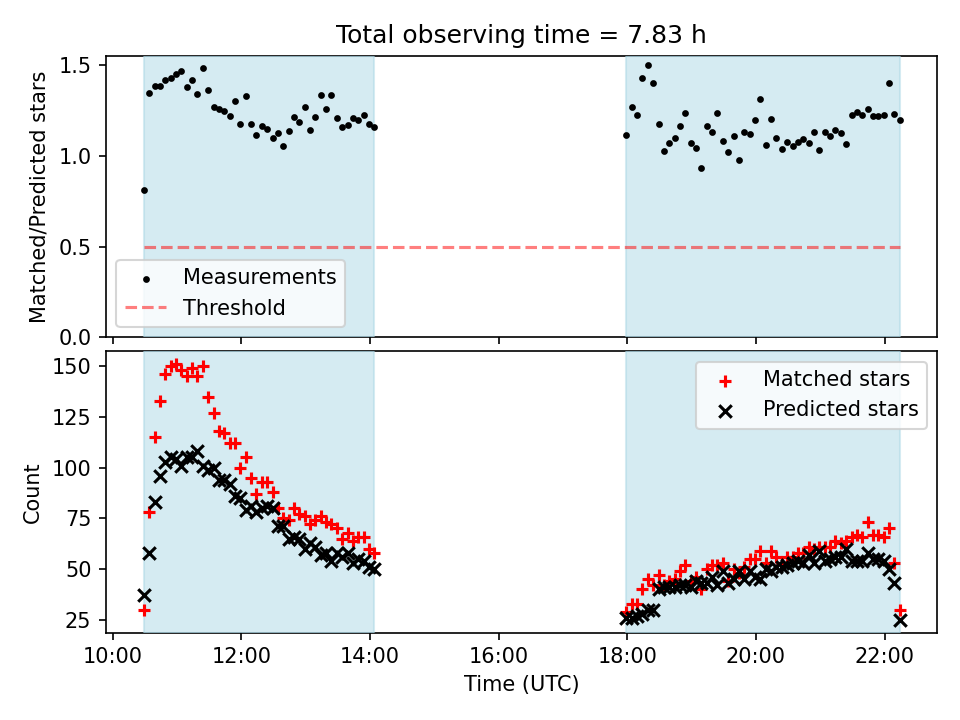 Total observing time = 7.83 h

Matched/Predicted stars

1.5
1.0
0.5
0.0

Measurements
Threshold

Count

150
125
100
75
50
25

Matched stars
Predicted stars

10:00
12:00
14:00
16:00
18:00
20:00
22:00

Time (UTC)